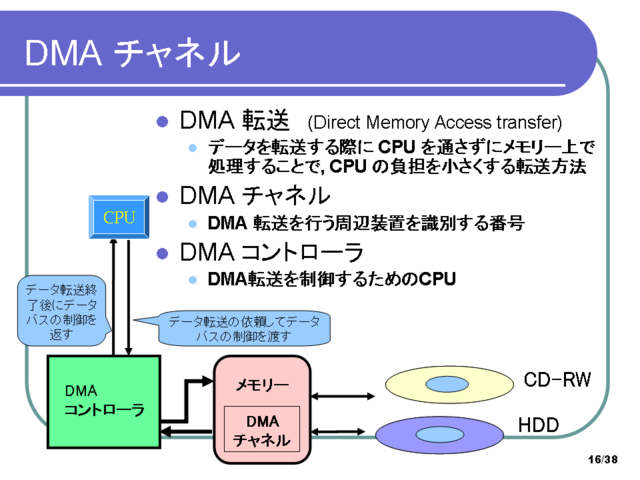 DMA チャネル

DMA 転送 (Direct Memory Access transfer)

データを転送する際に CPU を通さずにメモリー上で処理することで, CPU の負担を小さくする転送方法

DMA チャネル

DMA 転送を行う周辺装置を識別する番号

DMA コントローラ

DMA転送を制御するためのCPU

CPU

データ転送終了後にデータバスの制御を返す

データ転送の依頼してデータバスの制御を渡す

DMA
コントローラ

メモリー

DMA
チャネル

CD-RW

HDD

16/38